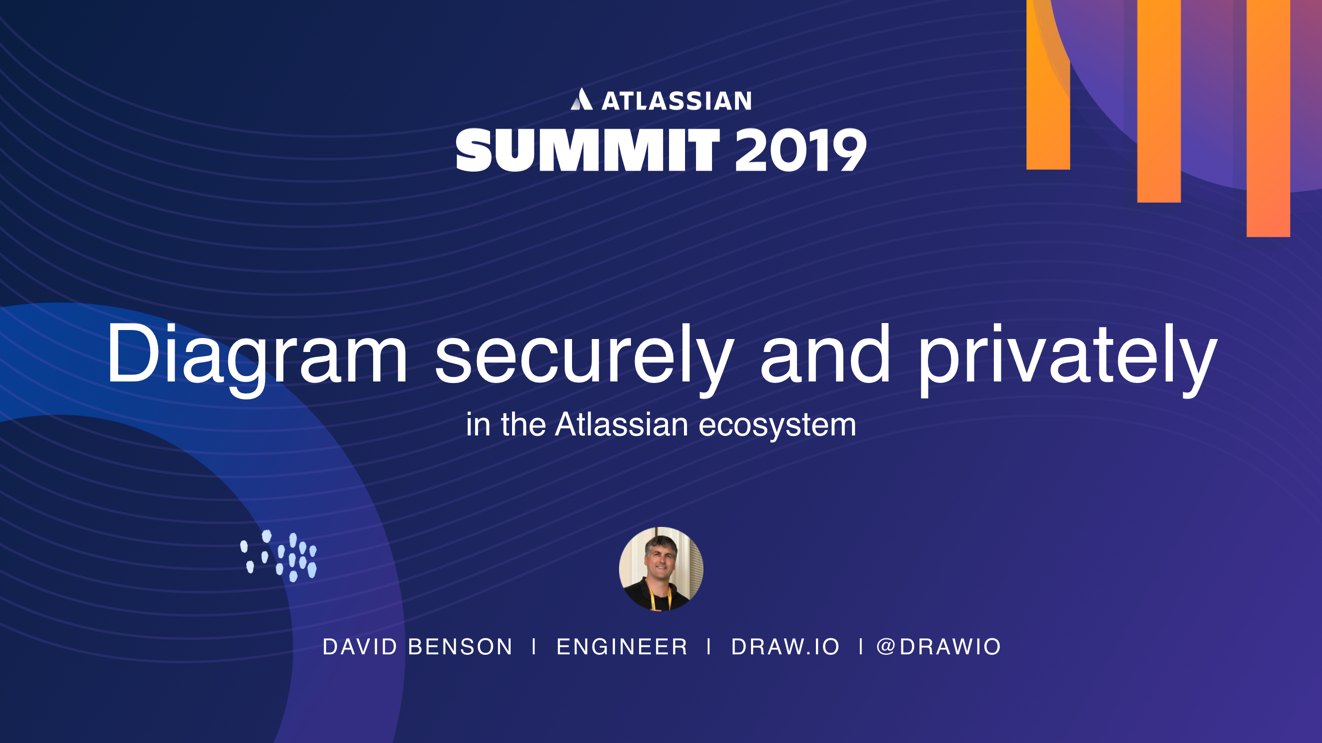 ATLASSIAN
SUMMIT 2019

Diagram securely and privately
in the Atlassian ecosystem

DAVID BENSON | ENGINEER | DRAW.IO | @DRAWIO